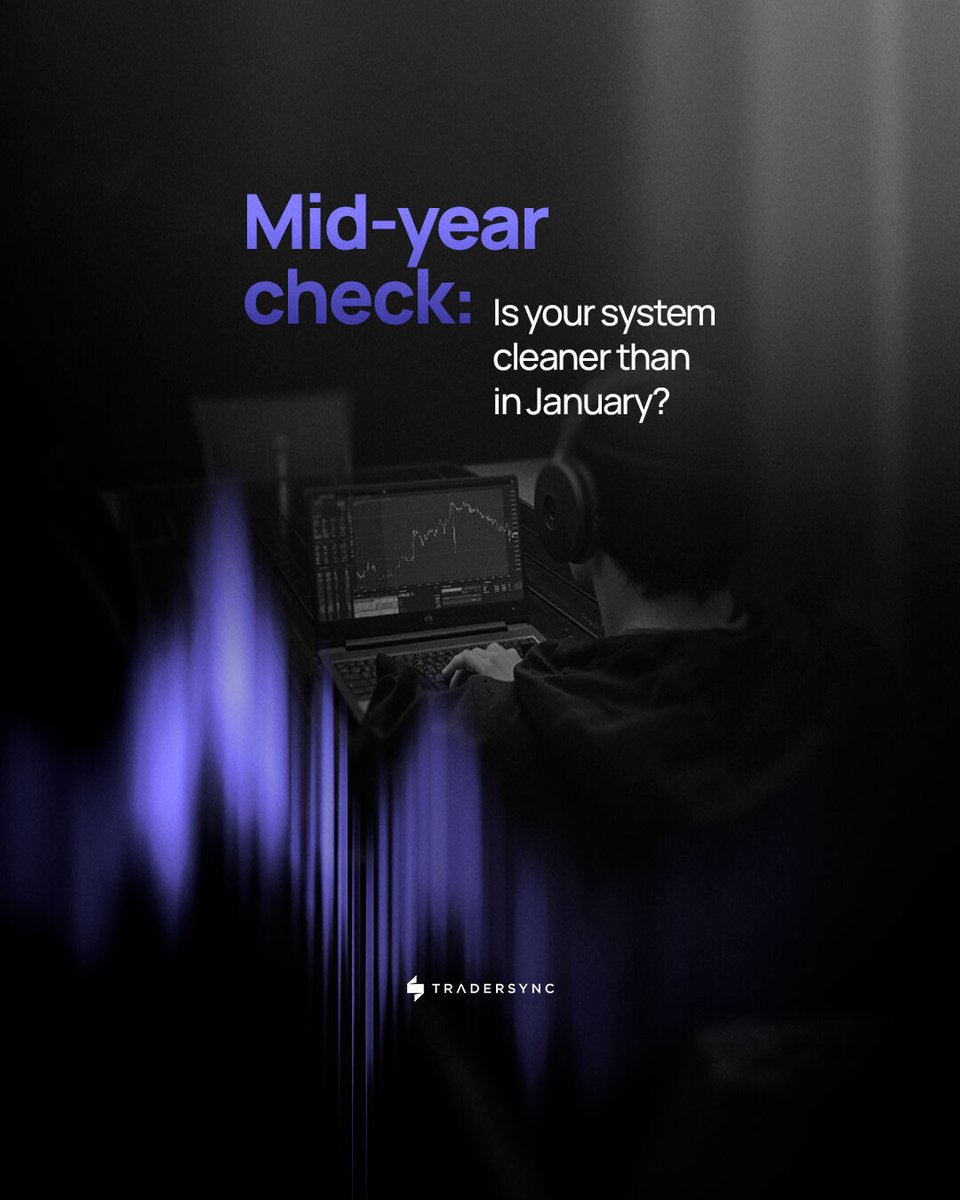 Mid-year check: Is your system cleaner than in January?

TRADERSYNC